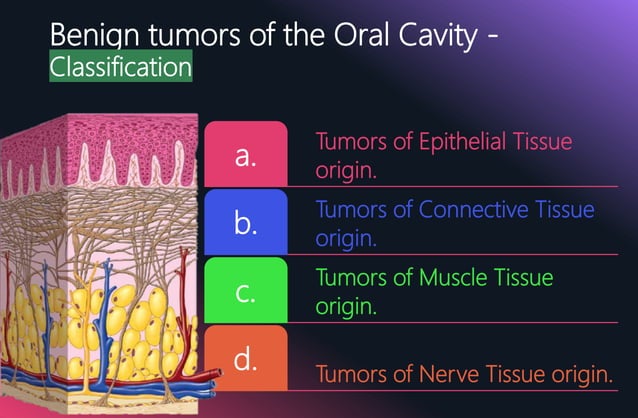 Benign tumors of the Oral Cavity - Classification

a. Tumors of Epithelial Tissue origin.

b. Tumors of Connective Tissue origin.

c. Tumors of Muscle Tissue origin.

d. Tumors of Nerve Tissue origin.